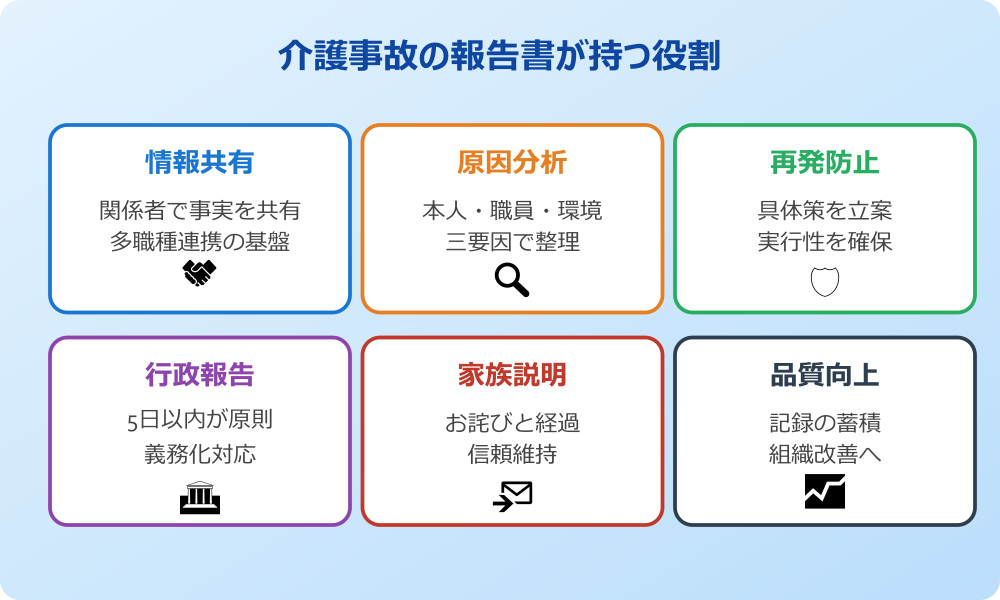 介護事故の報告書が持つ役割

情報共有
関係者で事実を共有
多職種連携の基盤

原因分析
本人・職員・環境
三要因で整理

再発防止
具体策を立案
実行性を確保

行政報告
5日以内が原則
義務化対応

家族説明
お詫びと経過
信頼維持

品質向上
記録の蓄積
組織改善へ